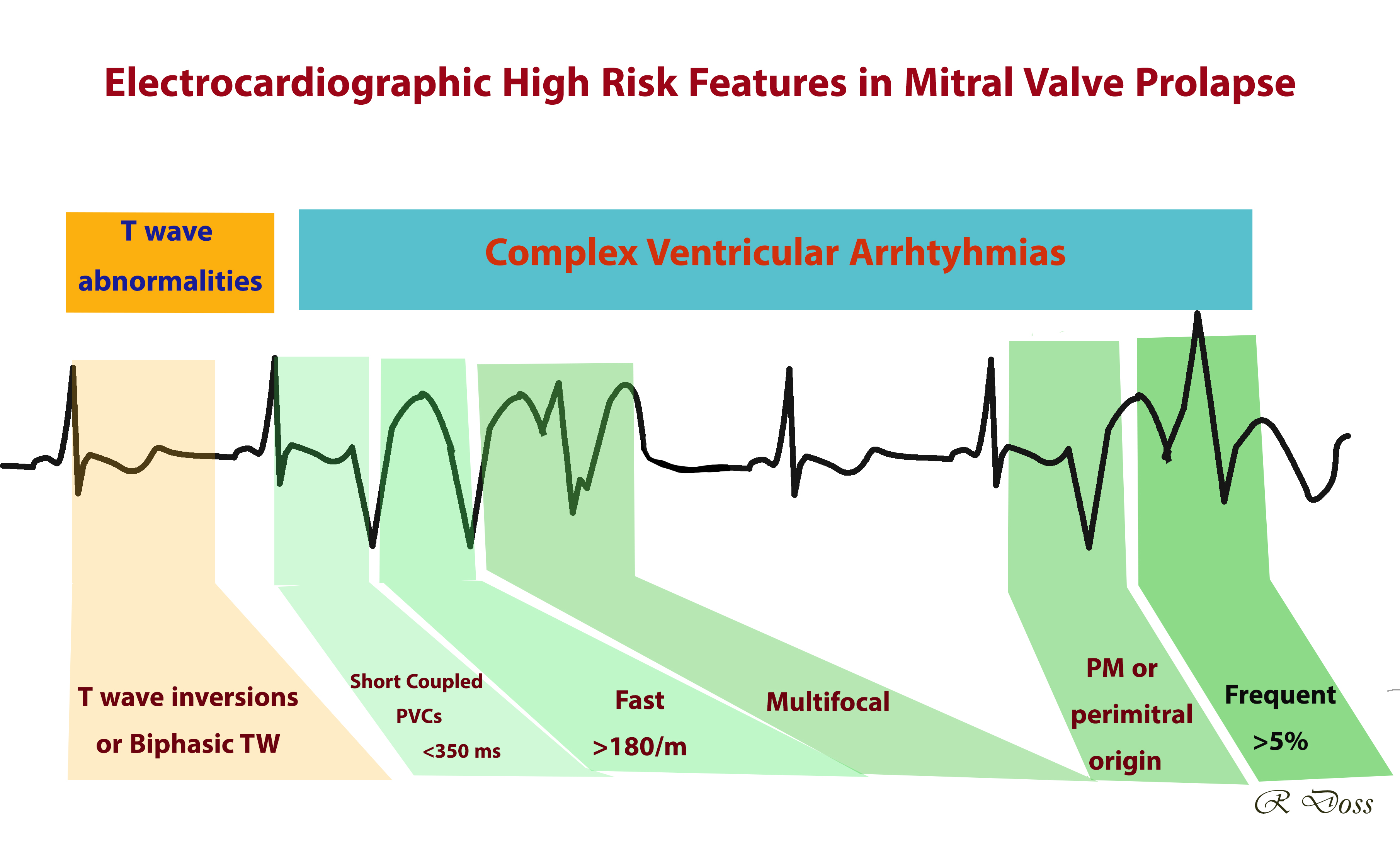 Electrocardiographic High Risk Features in Mitral Valve Prolapse

T wave abnormalities

Complex Ventricular Arrhtyhmias

T wave inversions or Biphasic TW

Short Coupled PVCs <350 ms

Fast >180/m

Multifocal

PM or perimitral origin

Frequent >5%

R Doss